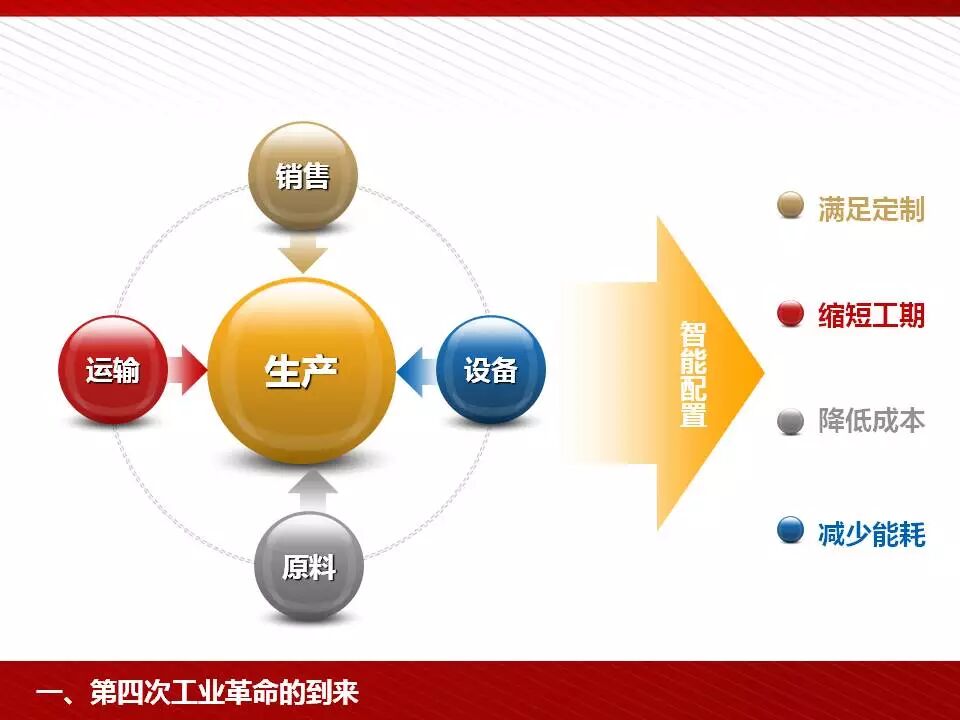 销售

运输

生产

设备

原料

智能配置

满足定制

缩短工期

降低成本

减少能耗

一、第四次工业革命的到来